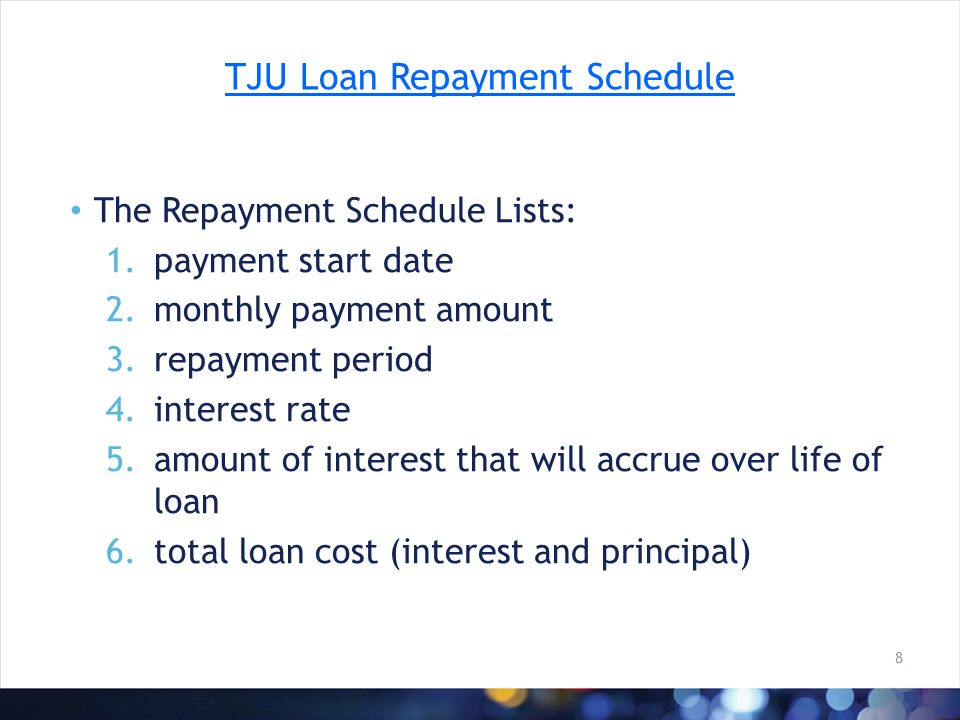 TJU Loan Repayment Schedule

• The Repayment Schedule Lists:
1. payment start date
2. monthly payment amount
3. repayment period
4. interest rate
5. amount of interest that will accrue over life of loan
6. total loan cost (interest and principal)

8